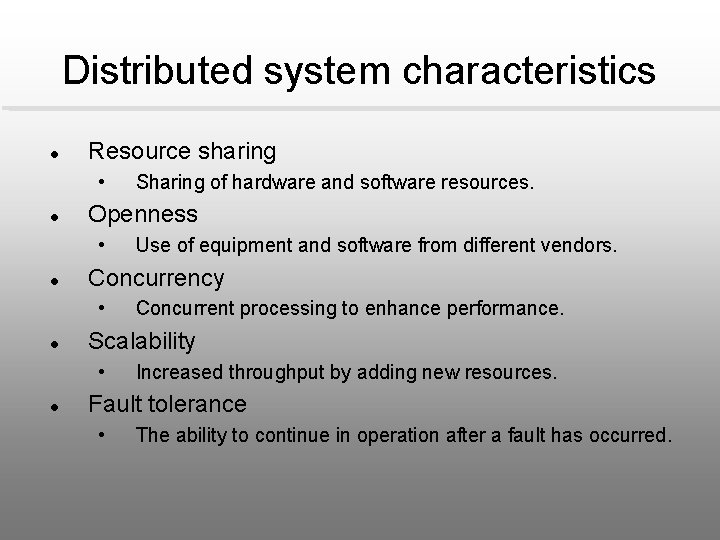 Distributed system characteristics

• Resource sharing
• Sharing of hardware and software resources.
• Openness
• Use of equipment and software from different vendors.
• Concurrency
• Concurrent processing to enhance performance.
• Scalability
• Increased throughput by adding new resources.
• Fault tolerance
• The ability to continue in operation after a fault has occurred.